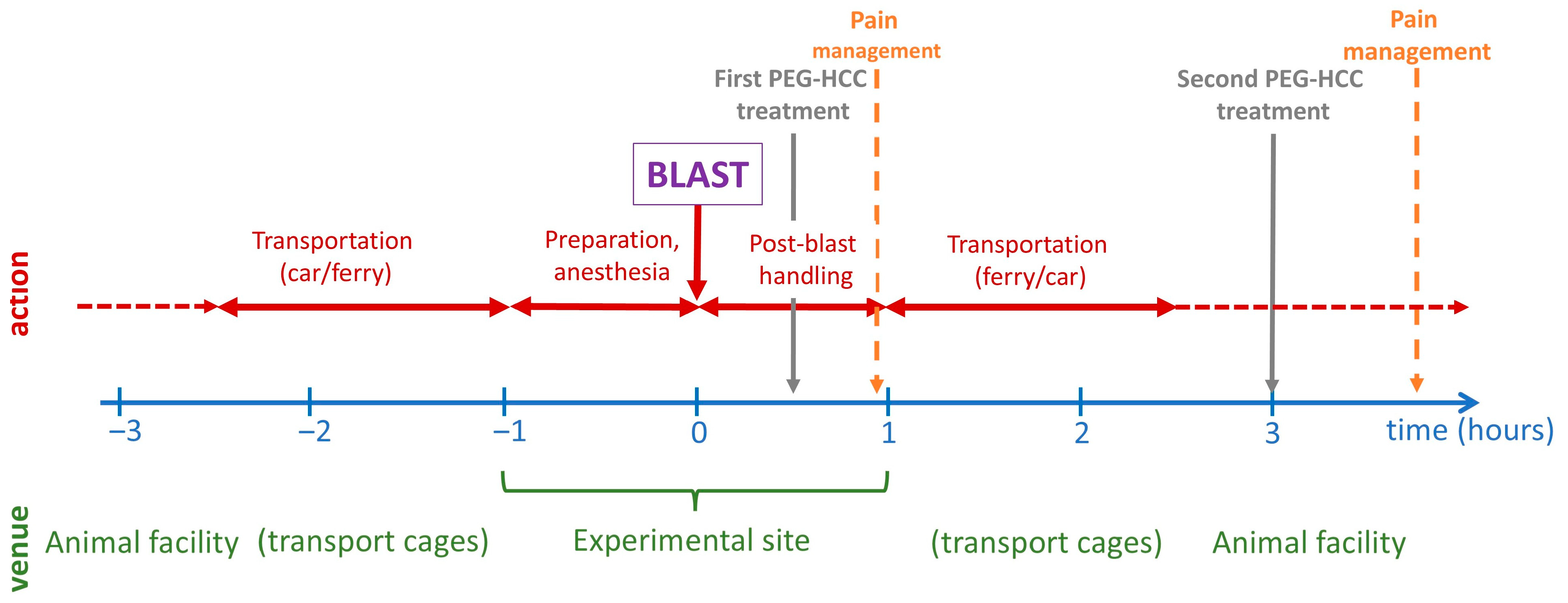 Pain management

Pain management

First PEG-HCC treatment

Second PEG-HCC treatment

BLAST

action

Transportation (car/ferry)

Preparation, anesthesia

Post-blast handling

Transportation (ferry/car)

−3 −2 −1 0 1 2 3 time (hours)

venue

Animal facility

(transport cages)

Experimental site

(transport cages)

Animal facility